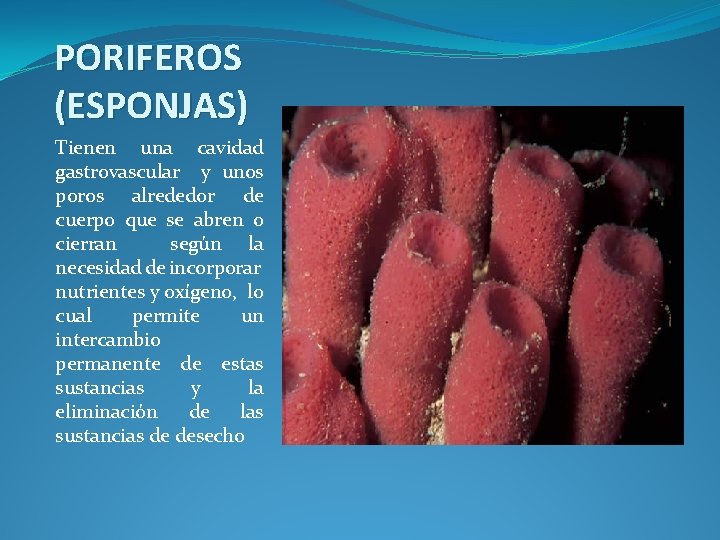 PORIFEROS (ESPONJAS)

Tienen una cavidad gastrovascular y unos poros alrededor de cuerpo que se abren o cierran según la necesidad de incorporar nutrientes y oxígeno, lo cual permite un intercambio permanente de estas sustancias y la eliminación de las sustancias de desecho